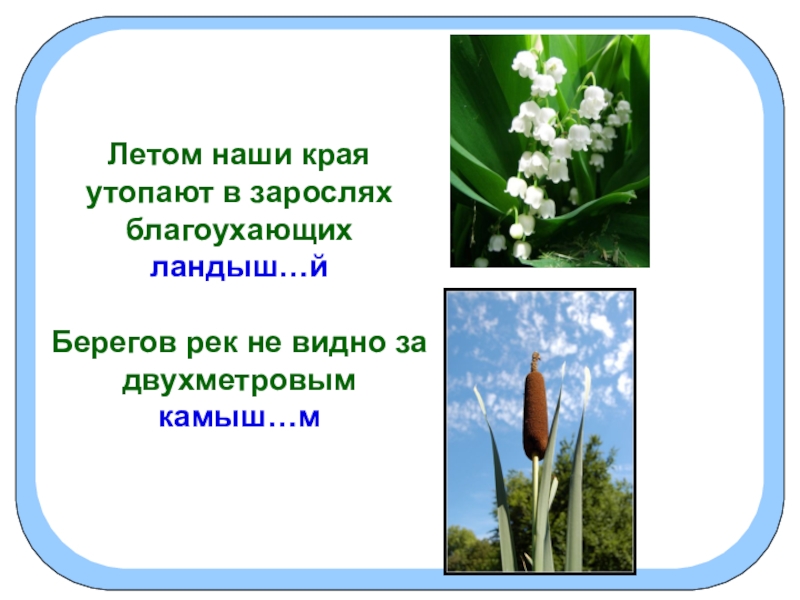 Летом наши края утопают в зарослях благоухающих ландыш…й

Берегов рек не видно за двухметровым камыш…м